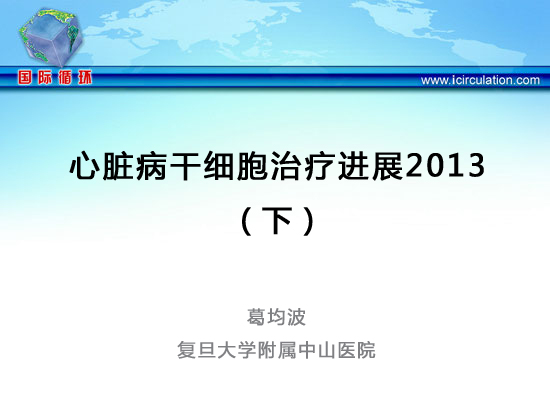 国际循环

www.icirculation.com

心脏病干细胞治疗进展2013
（下）

葛均波
复旦大学附属中山医院